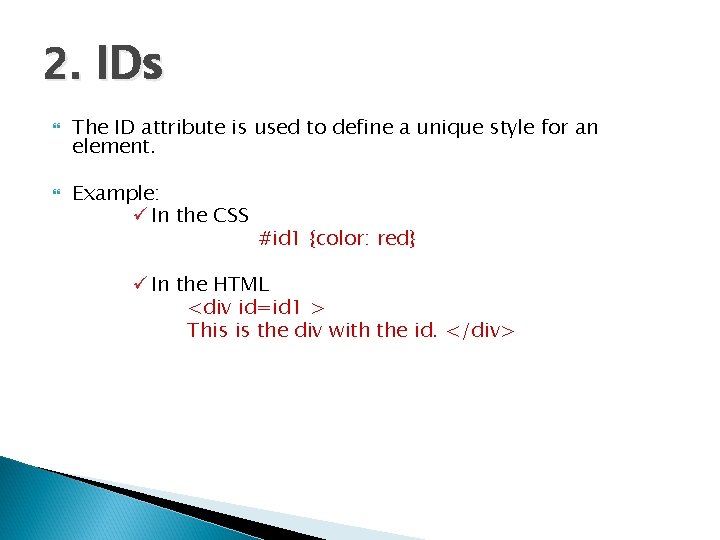 2. IDs

The ID attribute is used to define a unique style for an element.

Example:
✓ In the CSS
#id1 {color: red}

✓ In the HTML
<div id=id1 >
This is the div with the id. </div>